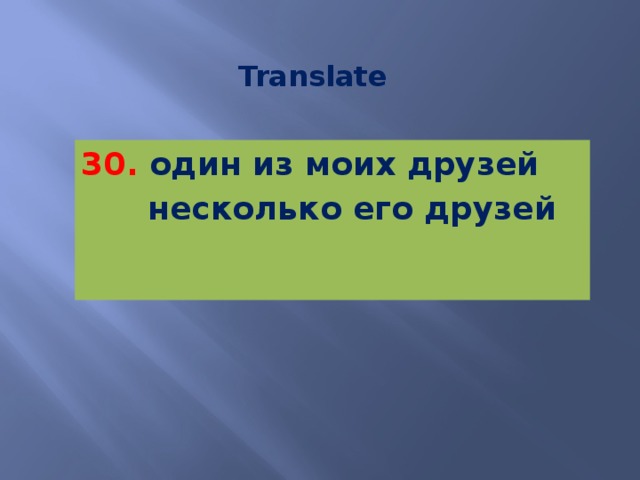 Translate

30. один из моих друзей
несколько его друзей